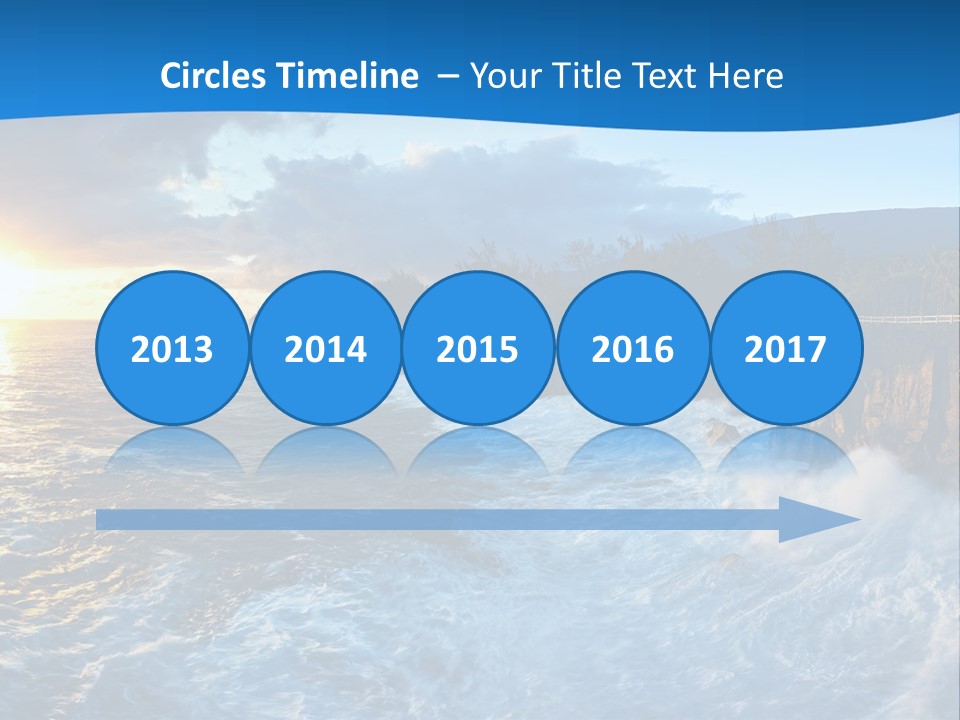 Circles Timeline – Your Title Text Here

2013

2014

2015

2016

2017